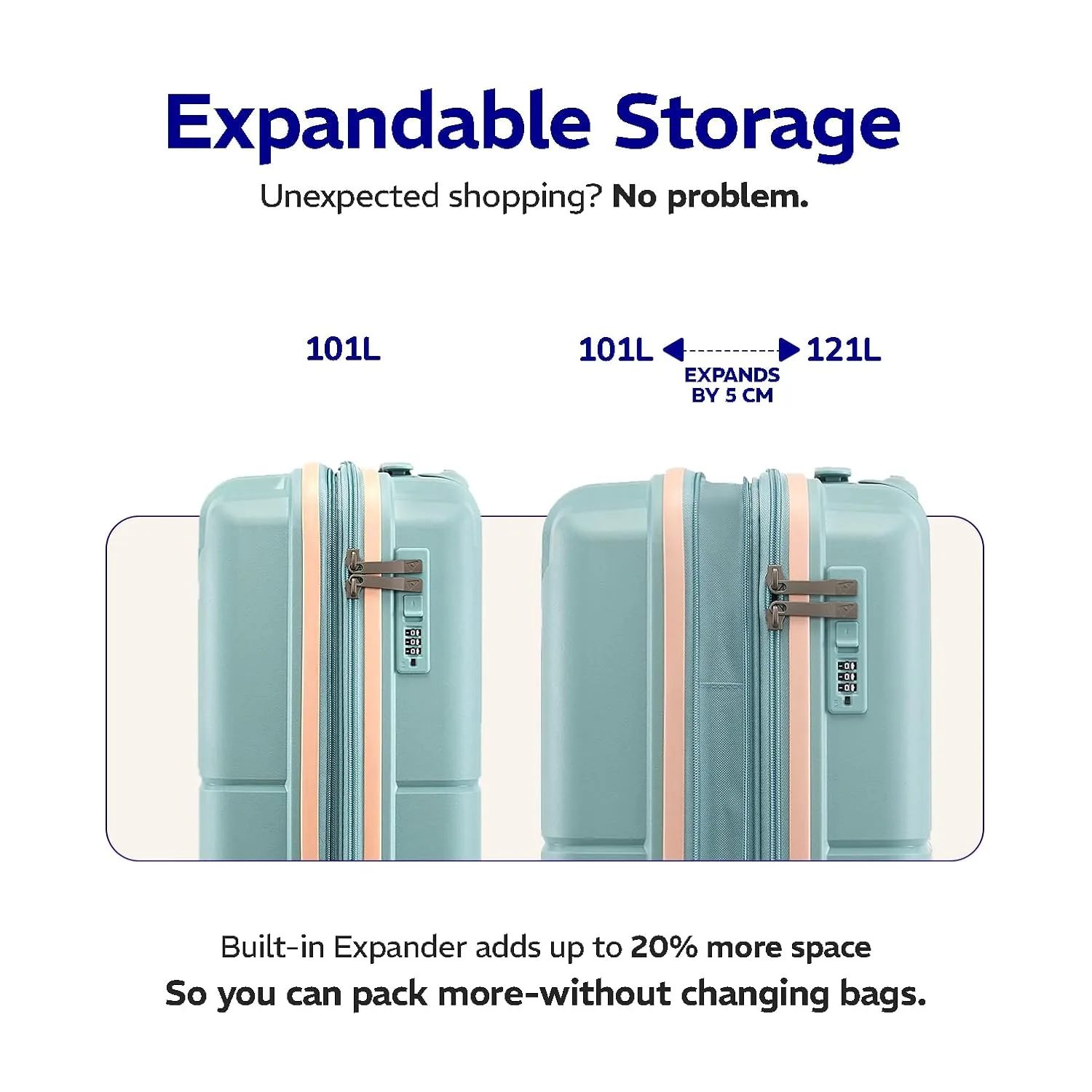 Expandable Storage

Unexpected shopping? No problem.

101L

101L 121L

EXPANDS
BY 5 CM

Built-in Expander adds up to 20% more space

So you can pack more-without changing bags.